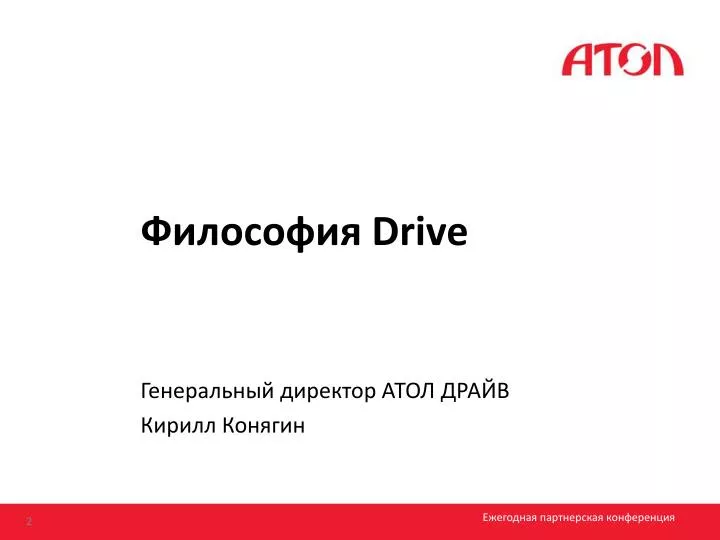 АТОЛ

Философия Drive

Генеральный директор АТОЛ ДРАЙВ

Кирилл Конягин

2

Ежегодная партнерская конференция